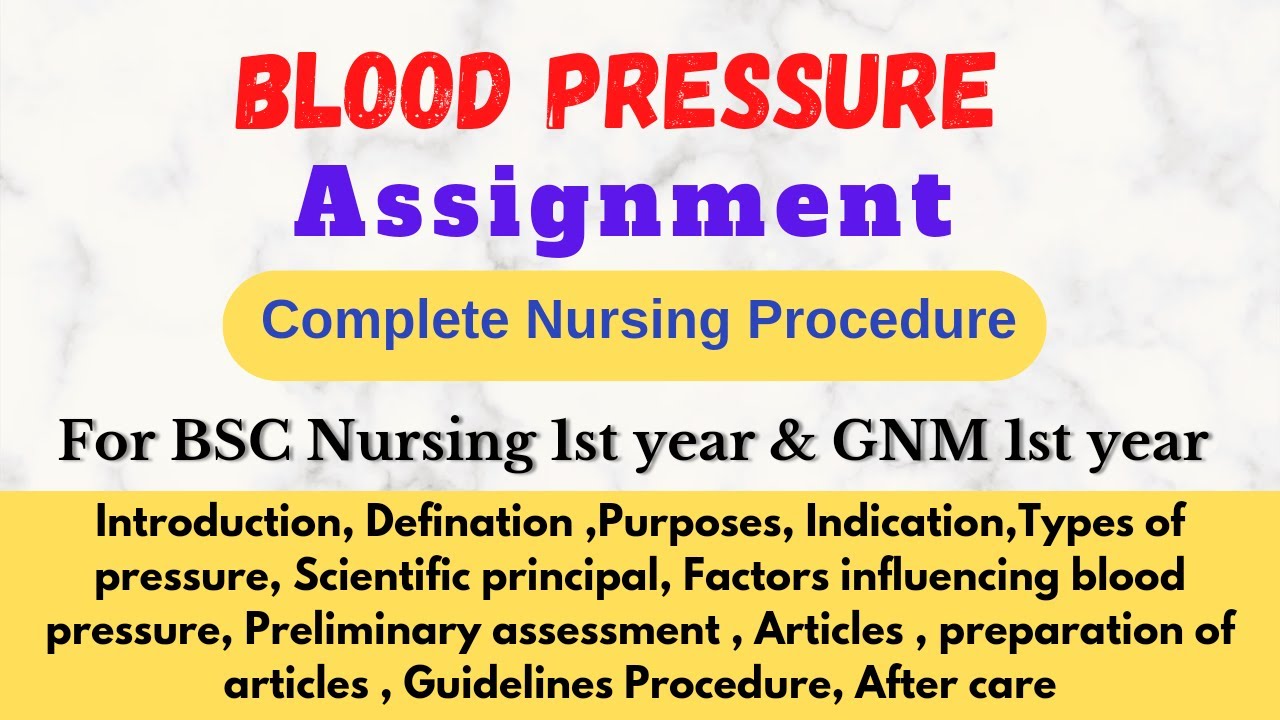 BLOOD PRESSURE
Assignment

Complete Nursing Procedure

For BSC Nursing 1st year & GNM 1st year

Introduction, Defination ,Purposes, Indication,Types of pressure, Scientific principal, Factors influencing blood pressure, Preliminary assessment , Articles , preparation of articles , Guidelines Procedure, After care